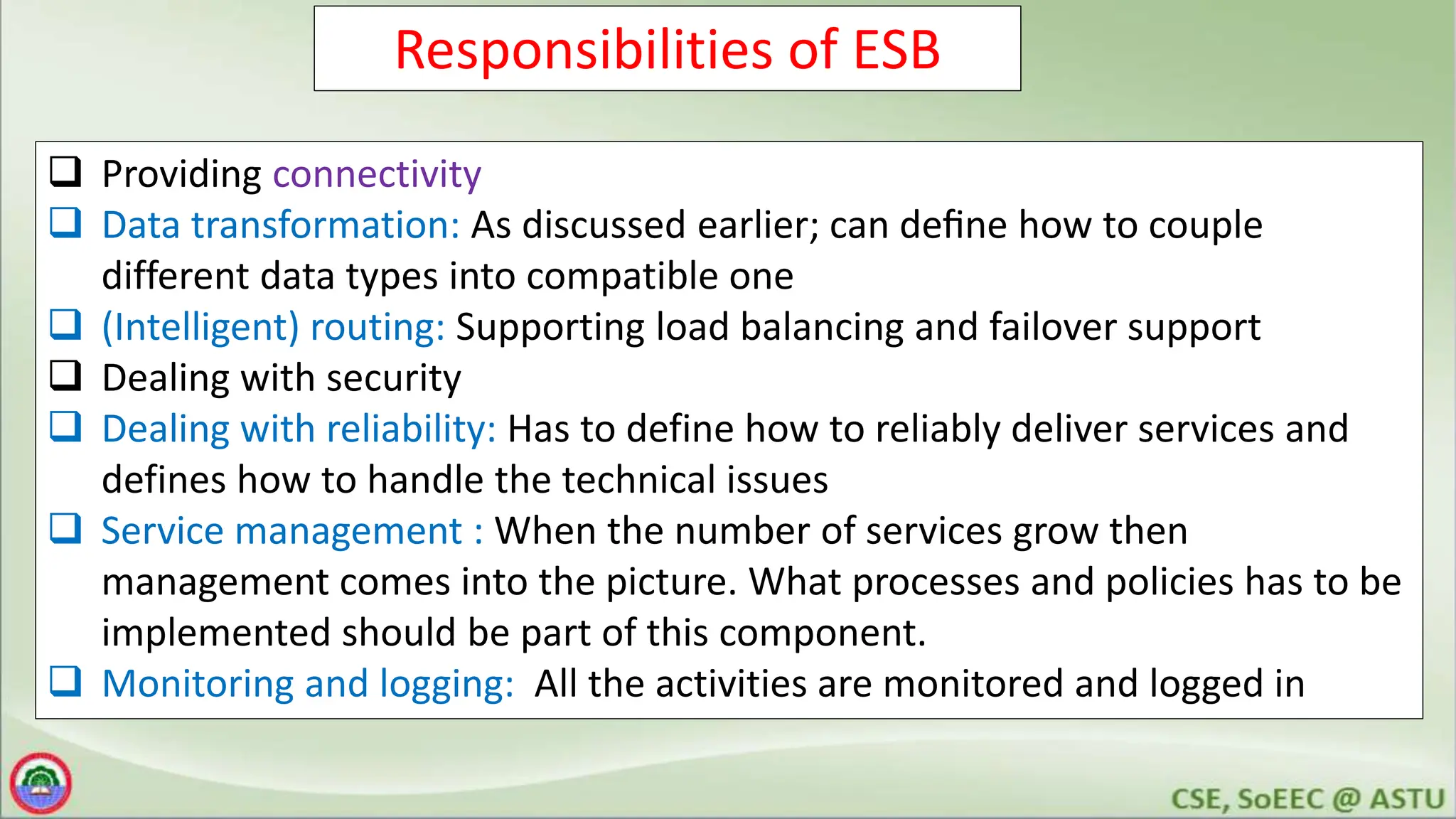 Responsibilities of ESB

❑ Providing connectivity
❑ Data transformation: As discussed earlier; can define how to couple different data types into compatible one
❑ (Intelligent) routing: Supporting load balancing and failover support
❑ Dealing with security
❑ Dealing with reliability: Has to define how to reliably deliver services and defines how to handle the technical issues
❑ Service management : When the number of services grow then management comes into the picture. What processes and policies has to be implemented should be part of this component.
❑ Monitoring and logging: All the activities are monitored and logged in

CSE, SoEEC @ ASTU